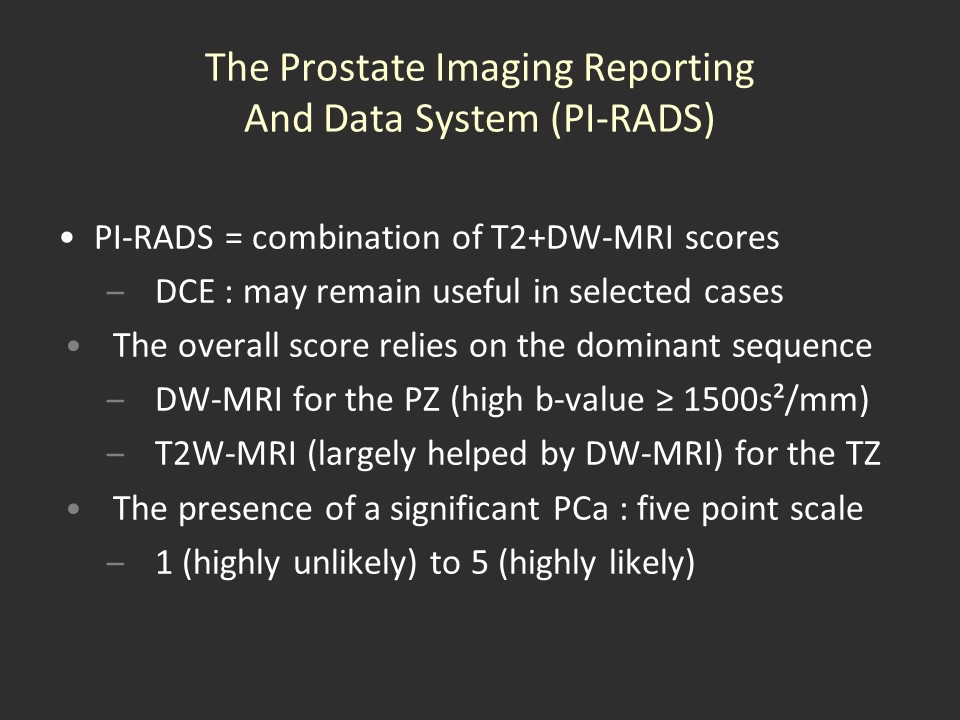 The Prostate Imaging Reporting And Data System (PI-RADS)

• PI-RADS = combination of T2+DW-MRI scores
– DCE : may remain useful in selected cases
• The overall score relies on the dominant sequence
– DW-MRI for the PZ (high b-value ≥ 1500s²/mm)
– T2W-MRI (largely helped by DW-MRI) for the TZ
• The presence of a significant PCa : five point scale
– 1 (highly unlikely) to 5 (highly likely)